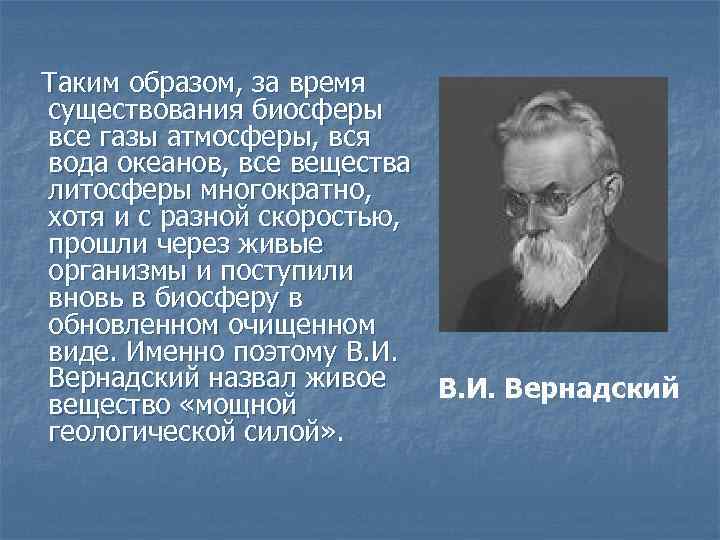 Таким образом, за время существования биосферы все газы атмосферы, вся вода океанов, все вещества литосферы многократно, хотя и с разной скоростью, прошли через живые организмы и поступили вновь в биосферу в обновленном очищенном виде. Именно поэтому В.И. Вернадский назвал живое вещество «мощной геологической силой».

В.И. Вернадский